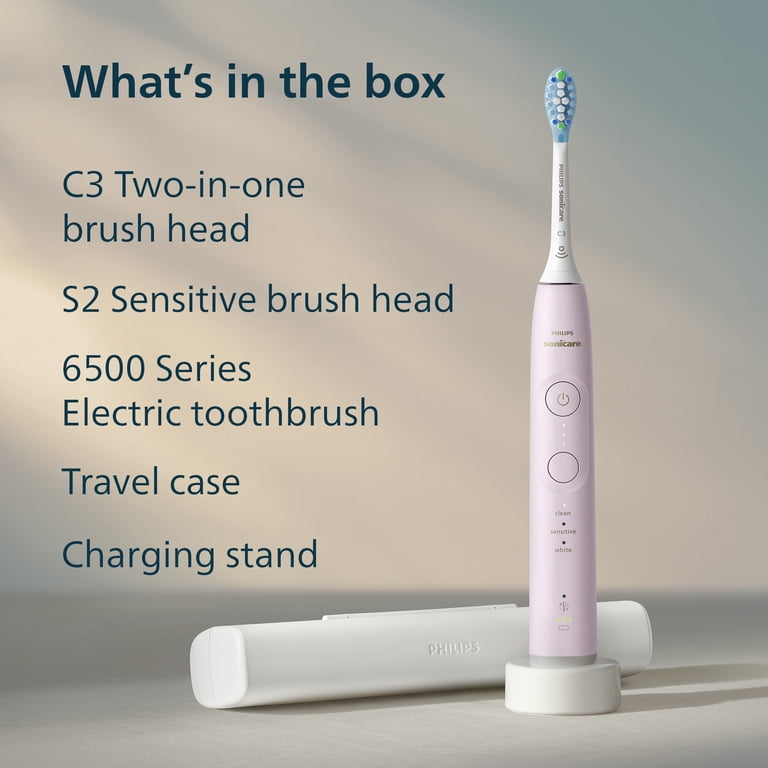 What's in the box

C3 Two-in-one brush head

S2 Sensitive brush head

6500 Series Electric toothbrush

Travel case

Charging stand

PHILIPS sonicare

C3

PHILIPS sonicare

clean

sensitive

white

PHILIPS